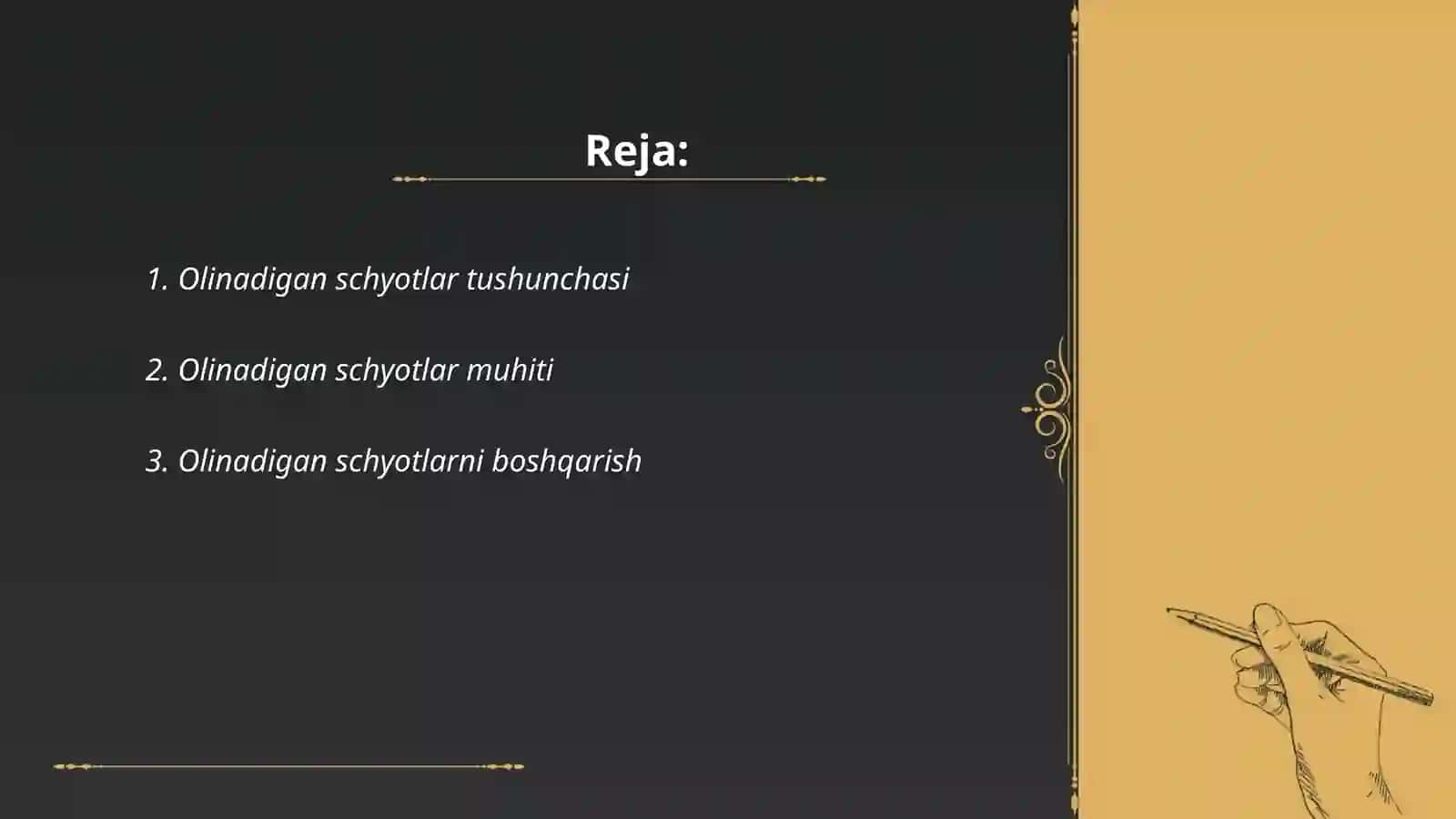 Reja:

1. Olinadigan schyotlar tushunchasi

2. Olinadigan schyotlar muhiti

3. Olinadigan schyotlarni boshqarish